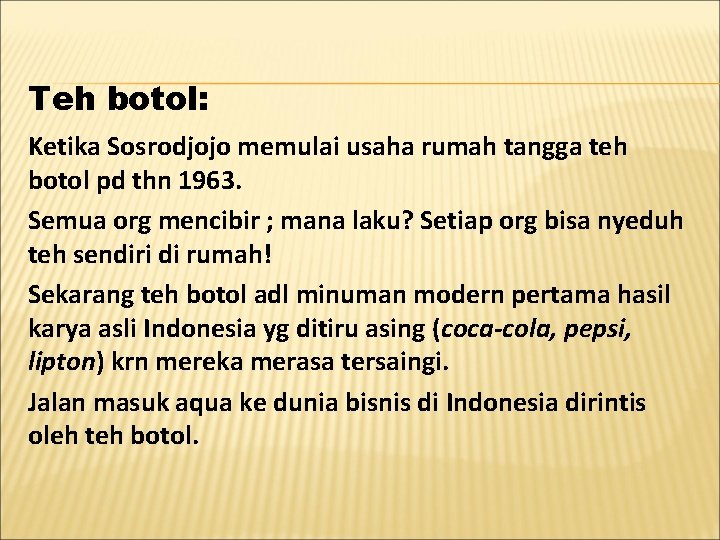 Teh botol:

Ketika Sosrodjojo memulai usaha rumah tangga teh botol pd thn 1963.

Semua org mencibir ; mana laku? Setiap org bisa nyeduh teh sendiri di rumah!

Sekarang teh botol adl minuman modern pertama hasil karya asli Indonesia yg ditiru asing (coca-cola, pepsi, lipton) krn mereka merasa tersaingi.

Jalan masuk aqua ke dunia bisnis di Indonesia dirintis oleh teh botol.